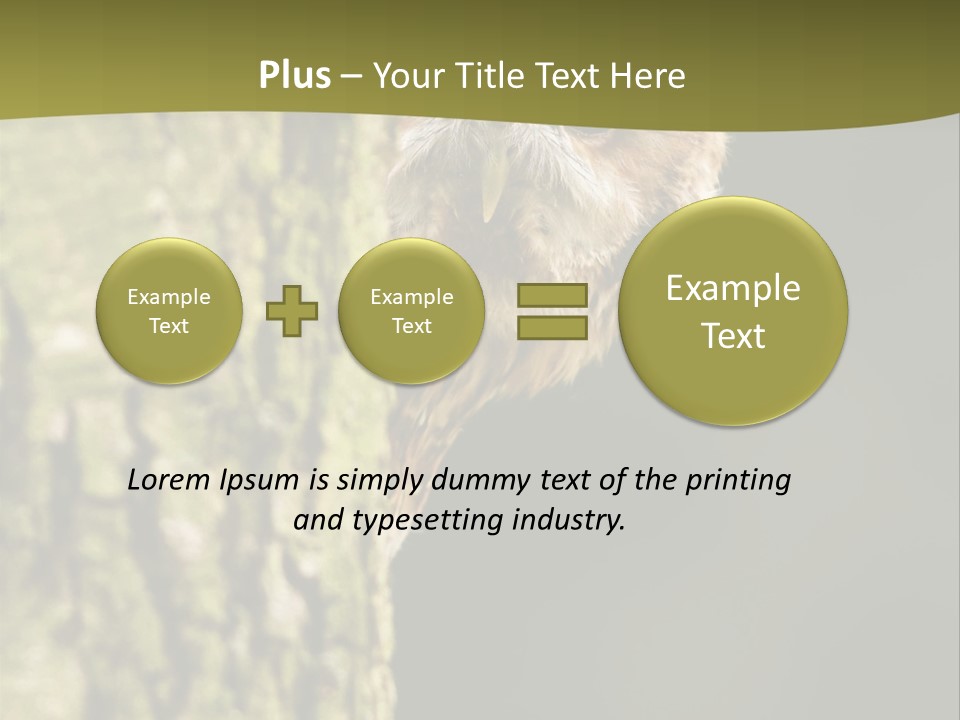 Plus – Your Title Text Here

Example Text

Example Text

Example Text

Lorem Ipsum is simply dummy text of the printing and typesetting industry.